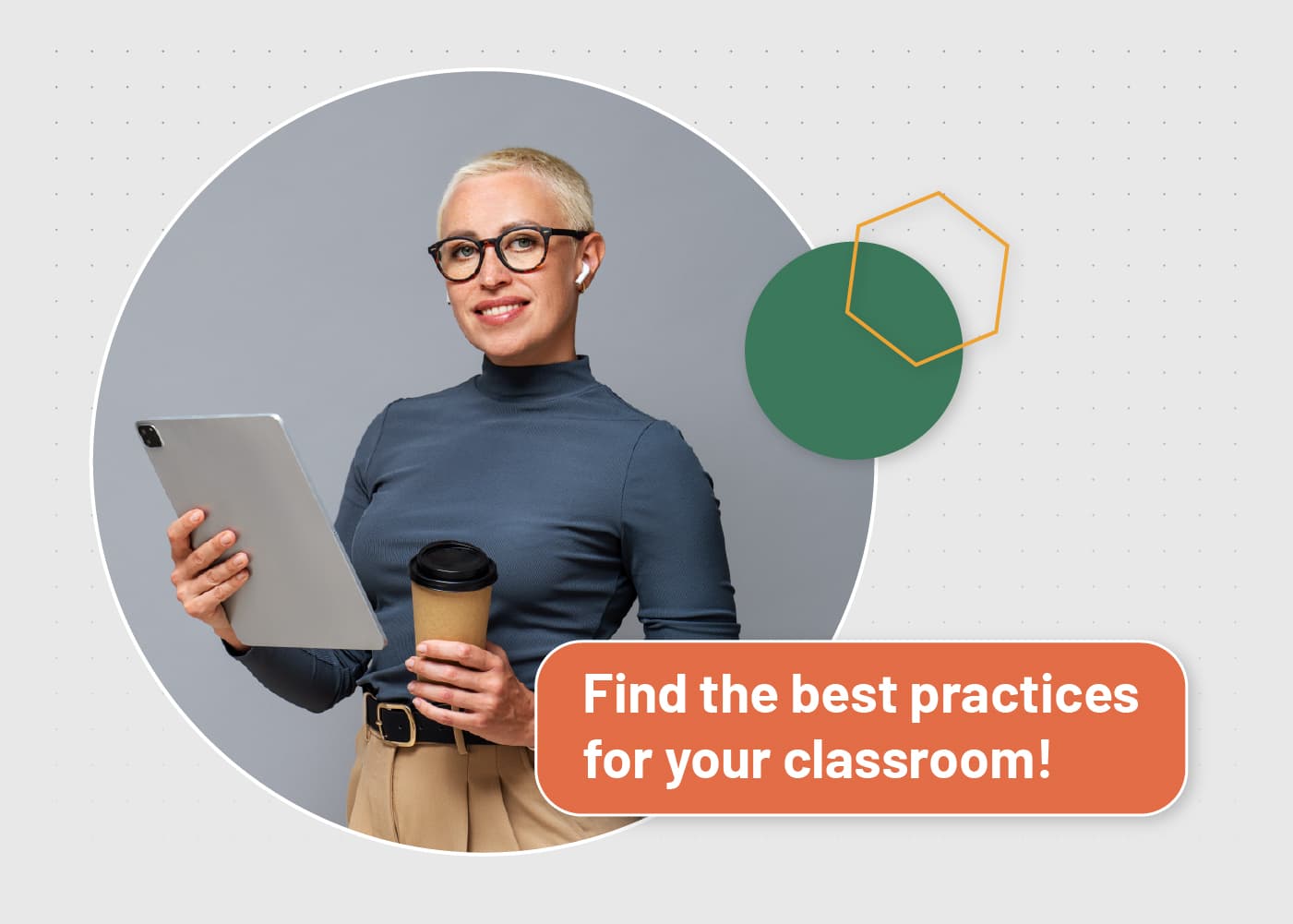 Find the best practices for your classroom!